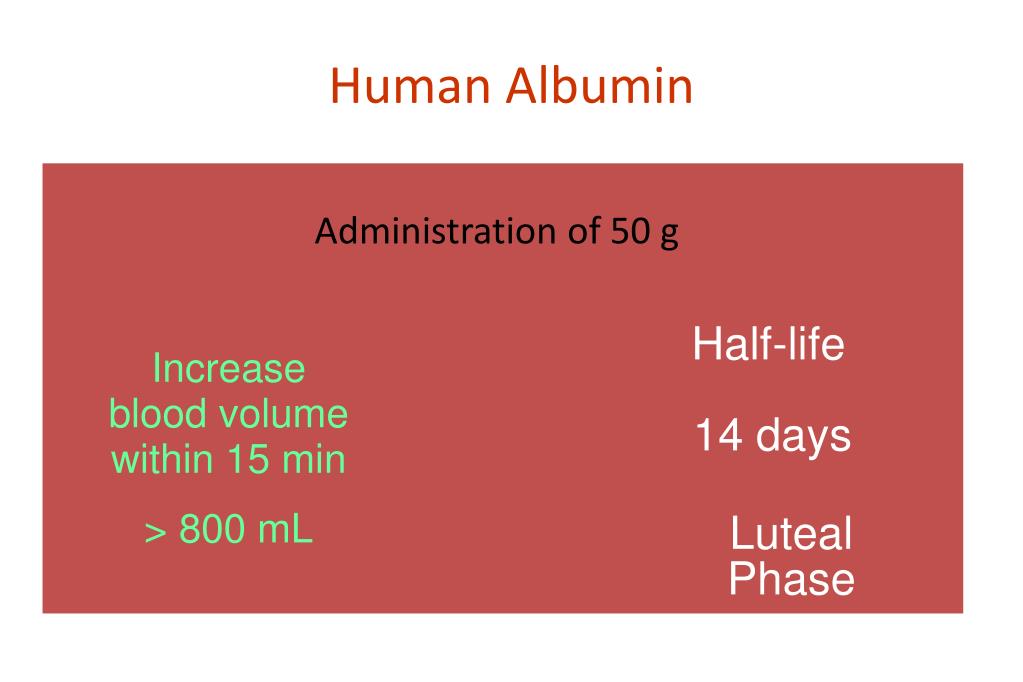 Human Albumin

Administration of 50 g

Increase blood volume within 15 min

> 800 mL

Half-life

14 days

Luteal Phase